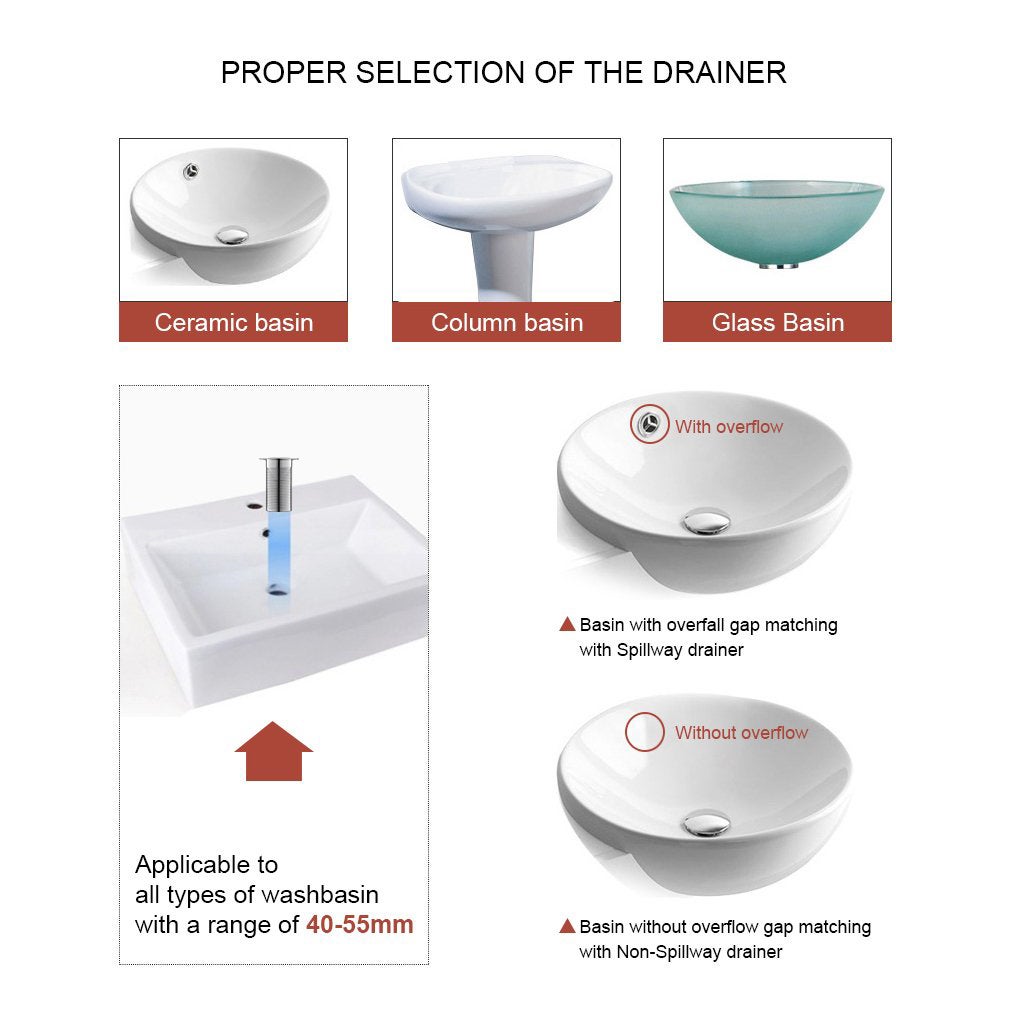 PROPER SELECTION OF THE DRAINER

Ceramic basin

Column basin

Glass Basin

Applicable to all types of washbasin with a range of 40-55mm

With overflow

▲ Basin with overfall gap matching with Spillway drainer

Without overflow

▲ Basin without overflow gap matching with Non-Spillway drainer